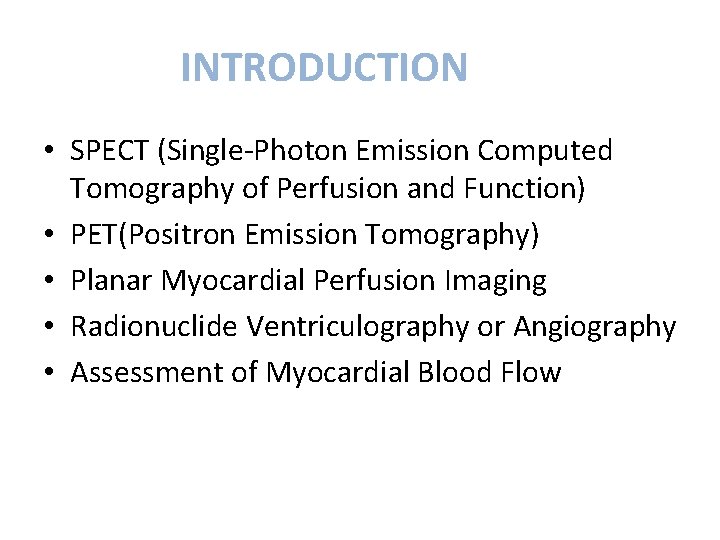 INTRODUCTION

• SPECT (Single-Photon Emission Computed Tomography of Perfusion and Function)
• PET(Positron Emission Tomography)
• Planar Myocardial Perfusion Imaging
• Radionuclide Ventriculography or Angiography
• Assessment of Myocardial Blood Flow